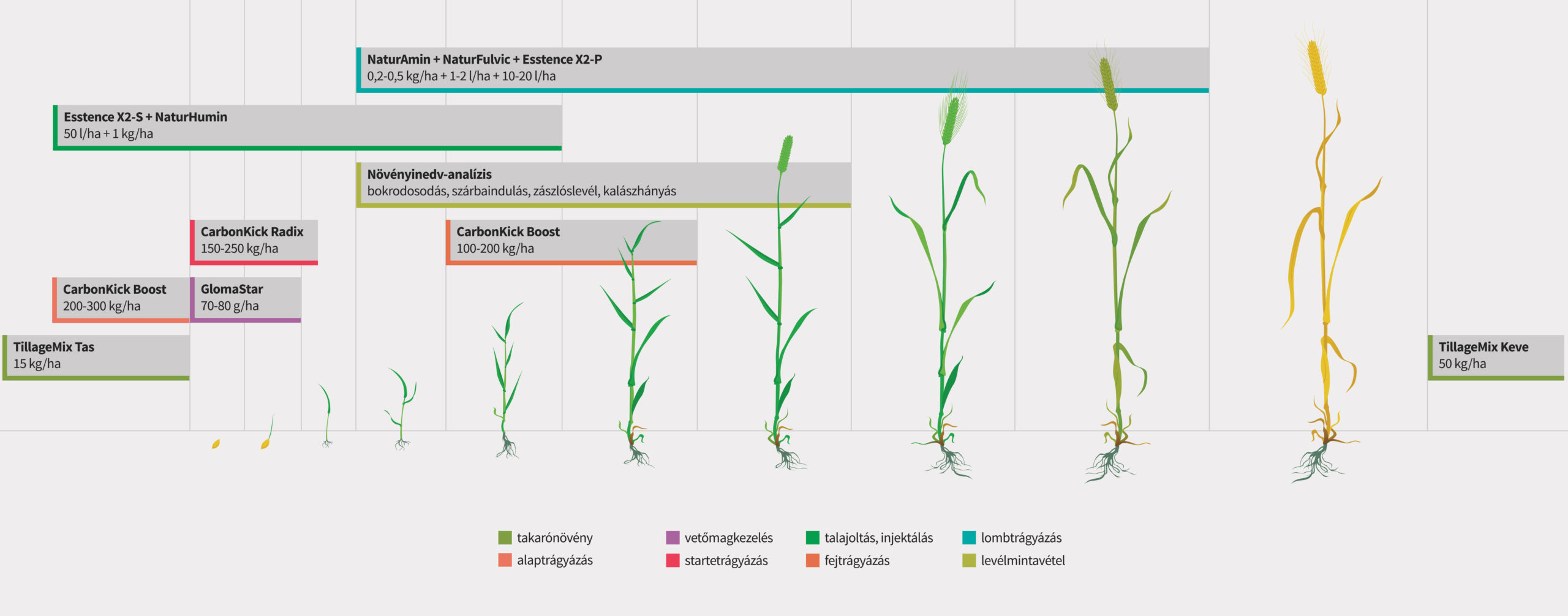 NaturAmin + NaturFulvic + Esstence X2-P
0,2-0,5 kg/ha + 1-2 l/ha + 10-20 l/ha

Esstence X2-S + NaturHumin
50 l/ha + 1 kg/ha

Növényinedv-analízis
bokrodosodás, szárbaindulás, zászlóslevél, kalászhányás

CarbonKick Radix
150-250 kg/ha

CarbonKick Boost
100-200 kg/ha

CarbonKick Boost
200-300 kg/ha

GlomaStar
70-80 g/ha

TillageMix Tas
15 kg/ha

TillageMix Keve
50 kg/ha

takarónövény
alaptrágyázás
vetőmagkezelés
startetrágyázás
talajoltás, injektálás
fejtrágyázás
lombtrágyázás
levélmintavétel